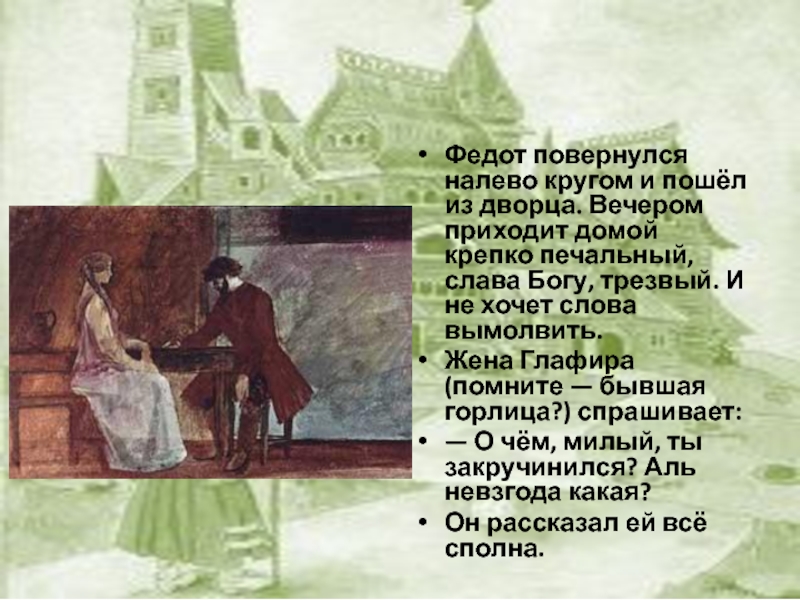 • Федот повернулся налево кругом и пошёл из дворца. Вечером приходит домой крепко печальный, слава Богу, трезвый. И не хочет слова вымолвить.
• Жена Глафира (помните — бывшая горлица?) спрашивает:
• — О чём, милый, ты закручинился? Аль невзгода какая?
• Он рассказал ей всё сполна.